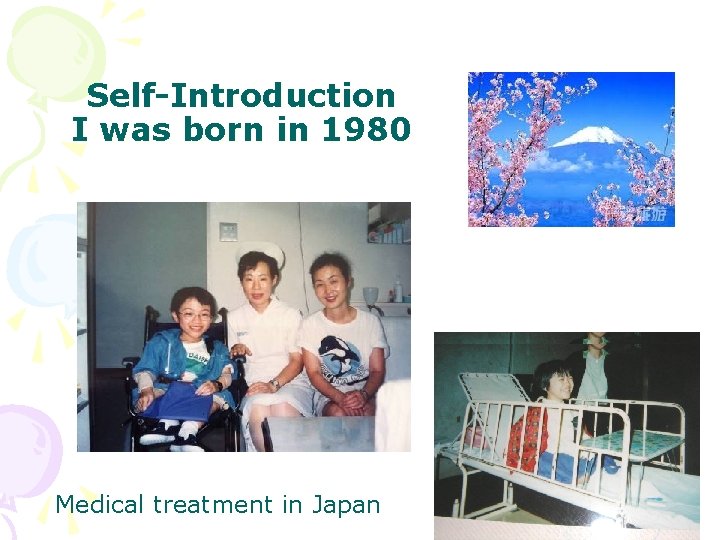 Self-Introduction
I was born in 1980

Medical treatment in Japan